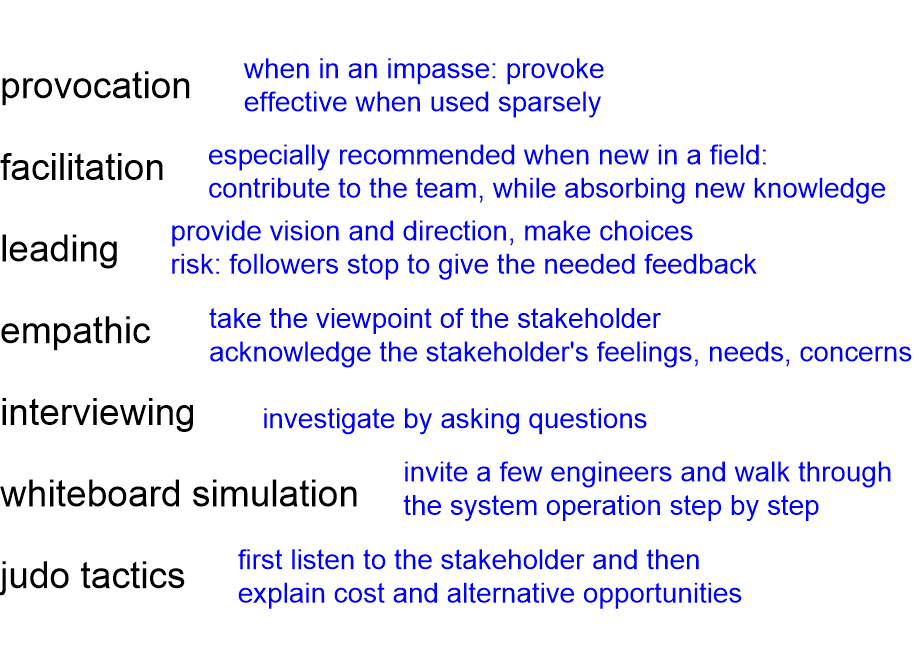 provocation
when in an impasse: provoke
effective when used sparsely

facilitation
especially recommended when new in a field:
contribute to the team, while absorbing new knowledge

leading
provide vision and direction, make choices
risk: followers stop to give the needed feedback

empathic
take the viewpoint of the stakeholder
acknowledge the stakeholder's feelings, needs, concerns

interviewing
investigate by asking questions

whiteboard simulation
invite a few engineers and walk through
the system operation step by step

judo tactics
first listen to the stakeholder and then
explain cost and alternative opportunities